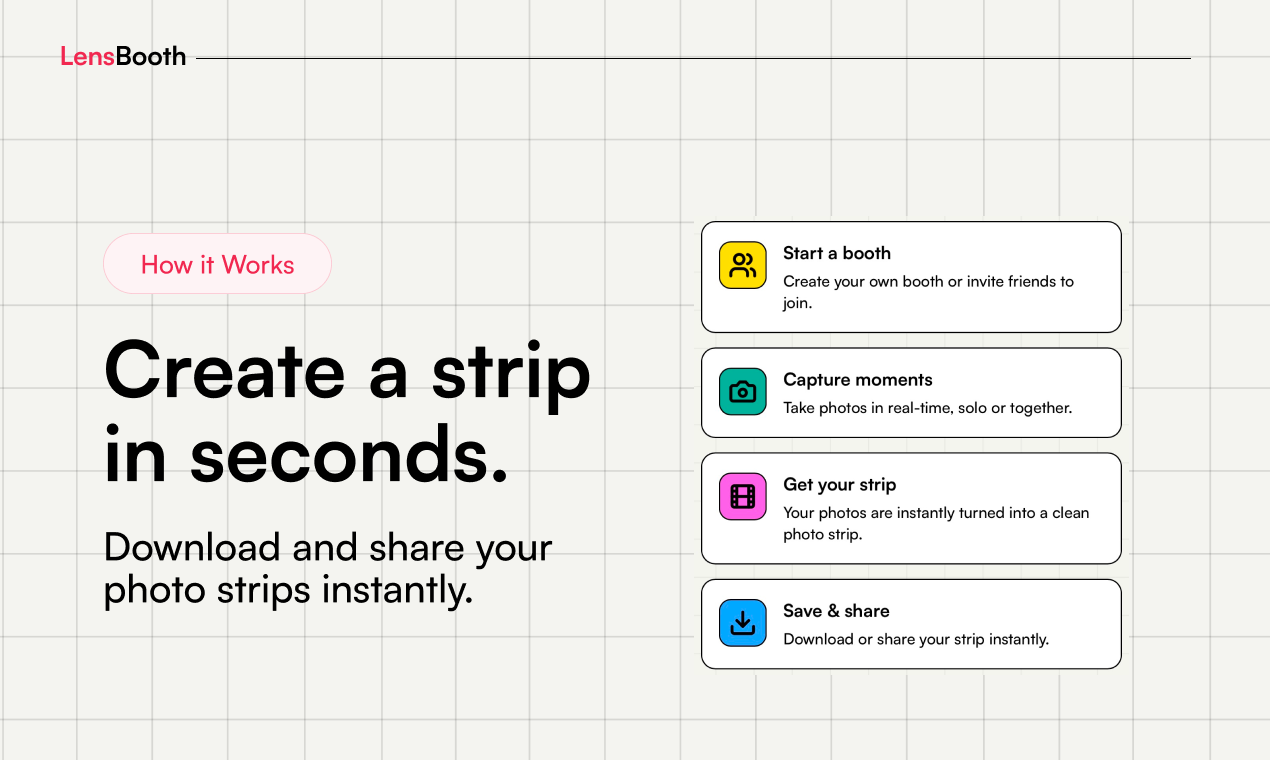 LensBooth

How it Works

Create a strip in seconds.

Download and share your photo strips instantly.

Start a booth
Create your own booth or invite friends to join.

Capture moments
Take photos in real-time, solo or together.

Get your strip
Your photos are instantly turned into a clean photo strip.

Save & share
Download or share your strip instantly.